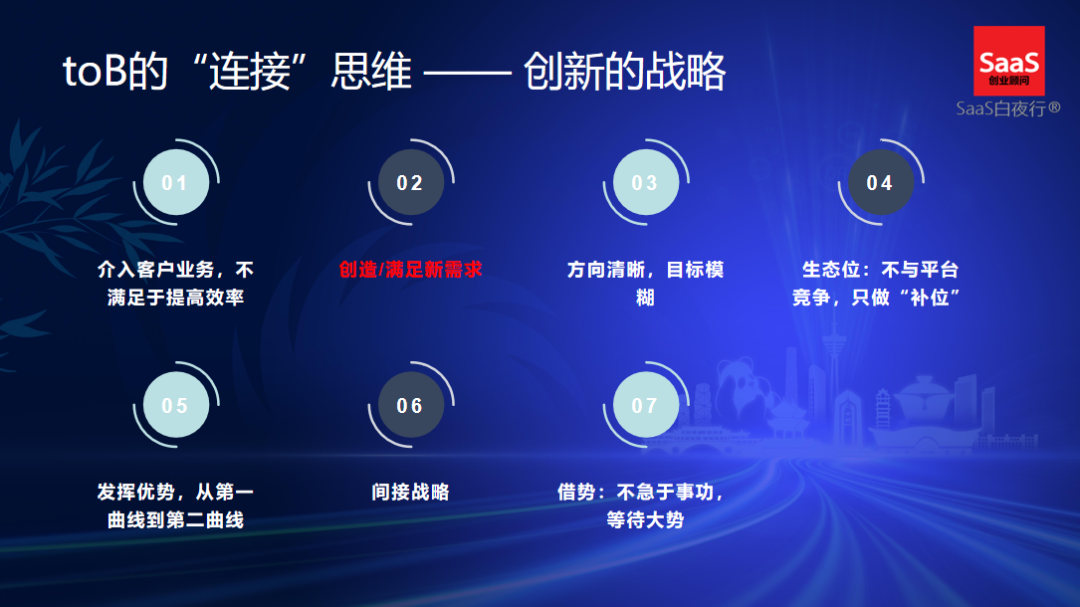 toB的“连接”思维 —— 创新的战略

SaaS
创业顾问
SaaS白夜行®

01
介入客户业务，不满足于提高效率

02
创造/满足新需求

03
方向清晰，目标模糊

04
生态位：不与平台竞争，只做“补位”

05
发挥优势，从第一曲线到第二曲线

06
间接战略

07
借势：不急于事功，等待大势